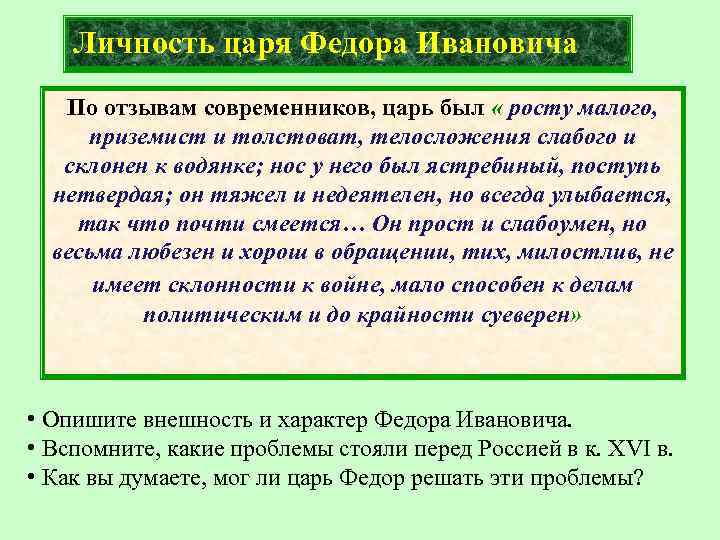 Личность царя Федора Ивановича

По отзывам современников, царь был « росту малого, приземист и толстоват, телосложения слабого и склонен к водянке; нос у него был ястребиный, поступь нетвердая; он тяжел и недеятелен, но всегда улыбается, так что почти смеется… Он прост и слабоумен, но весьма любезен и хорош в обращении, тих, милостлив, не имеет склонности к войне, мало способен к делам политическим и до крайности суеверен»

• Опишите внешность и характер Федора Ивановича.
• Вспомните, какие проблемы стояли перед Россией в к. XVI в.
• Как вы думаете, мог ли царь Федор решать эти проблемы?